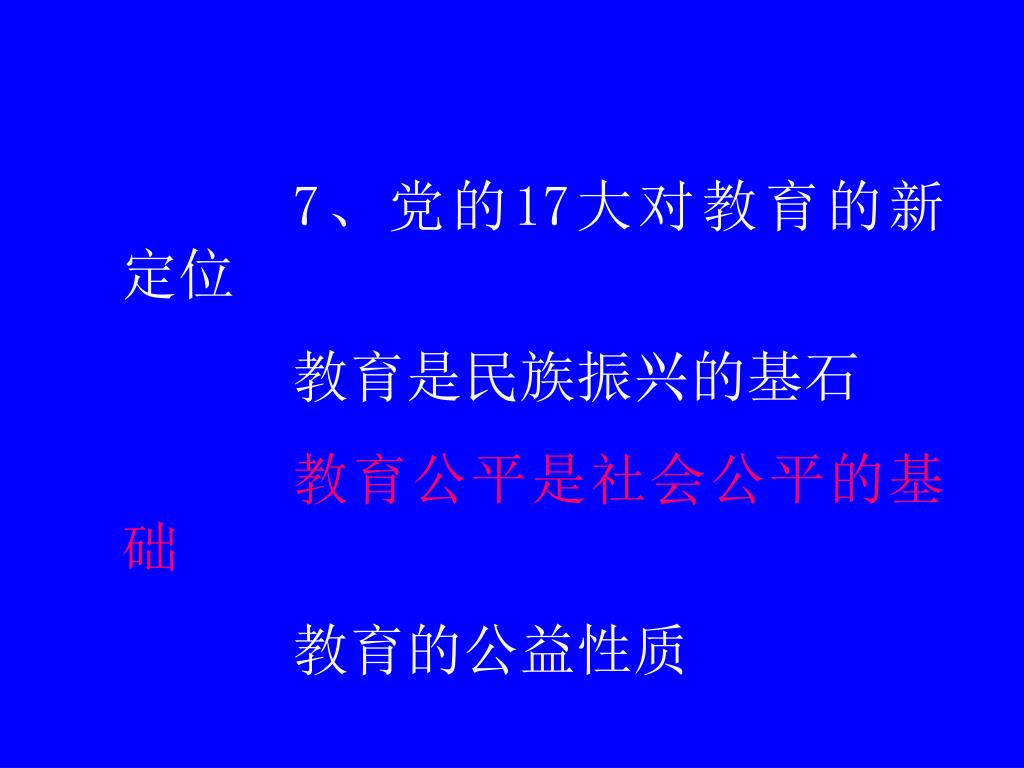 7、党的17大对教育的新定位

教育是民族振兴的基石

教育公平是社会公平的基础

教育的公益性质